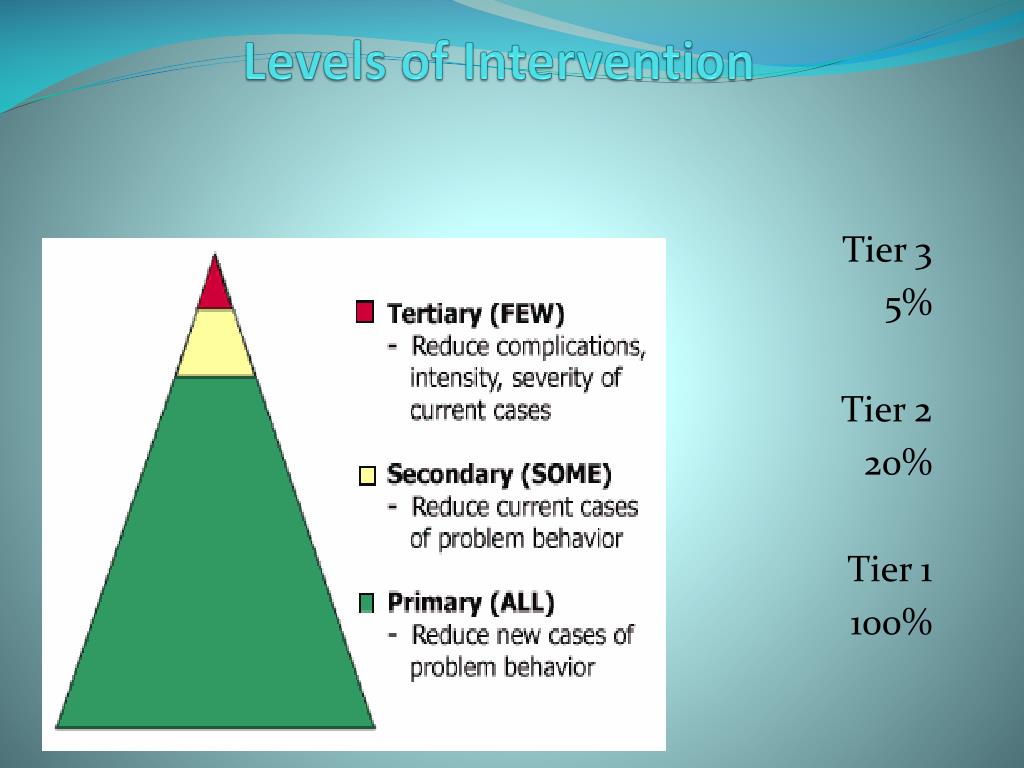 Levels of Intervention

Tertiary (FEW)
- Reduce complications, intensity, severity of current cases

Secondary (SOME)
- Reduce current cases of problem behavior

Primary (ALL)
- Reduce new cases of problem behavior

Tier 3
5%

Tier 2
20%

Tier 1
100%